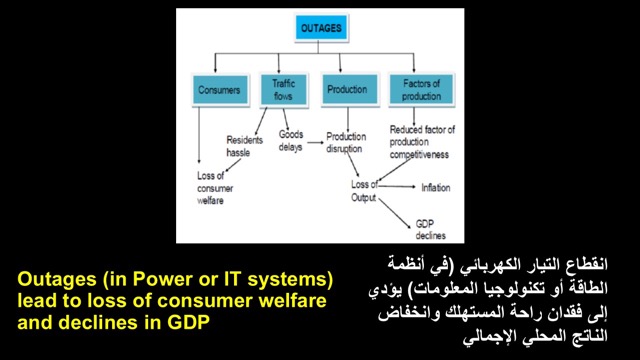 OUTAGES

Consumers

Traffic flows

Production

Factors of production

Residents hassle

Goods delays

Production disruption

Reduced factor of production competitiveness

Loss of consumer welfare

Loss of Output

Inflation

GDP declines

Outages (in Power or IT systems) lead to loss of consumer welfare and declines in GDP

انقطاع التيار الكهربائي (في أنظمة الطاقة أو تكنولوجيا المعلومات) يؤدي إلى فقدان راحة المستهلك وانخفاض الناتج المحلي الإجمالي